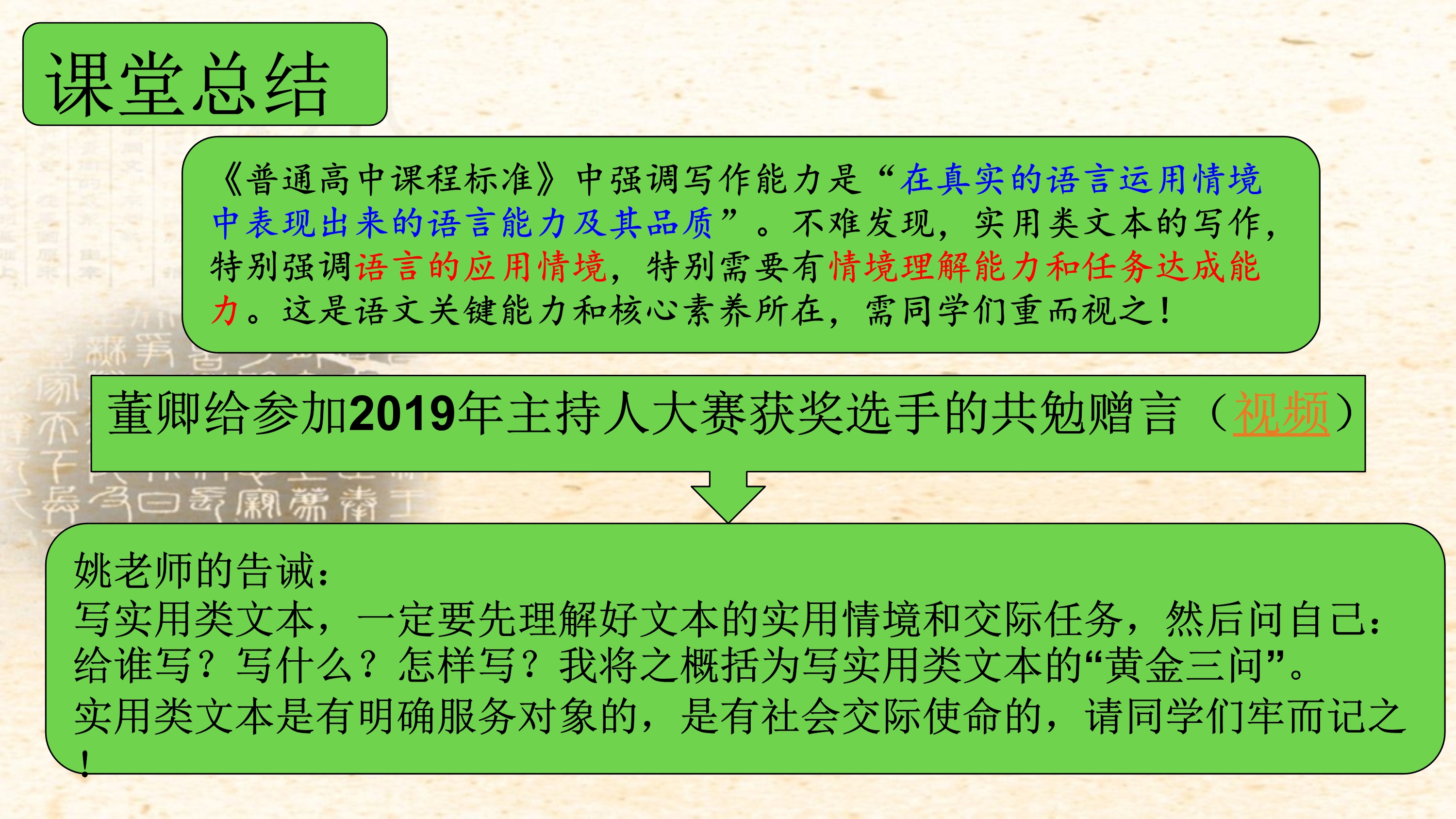 课堂总结

《普通高中课程标准》中强调写作能力是“在真实的语言运用情境中表现出来的语言能力及其品质”。不难发现，实用类文本的写作，特别强调语言的应用情境，特别需要有情境理解能力和任务达成能力。这是语文关键能力和核心素养所在，需同学们重而视之！

董卿给参加2019年主持人大赛获奖选手的共勉赠言（视频）

姚老师的告诫：
写实用类文本，一定要先理解好文本的实用情境和交际任务，然后问自己：给谁写？写什么？怎样写？我将之概括为写实用类文本的“黄金三问”。
实用类文本是有明确服务对象的，是有社会交际使命的，请同学们牢而记之！